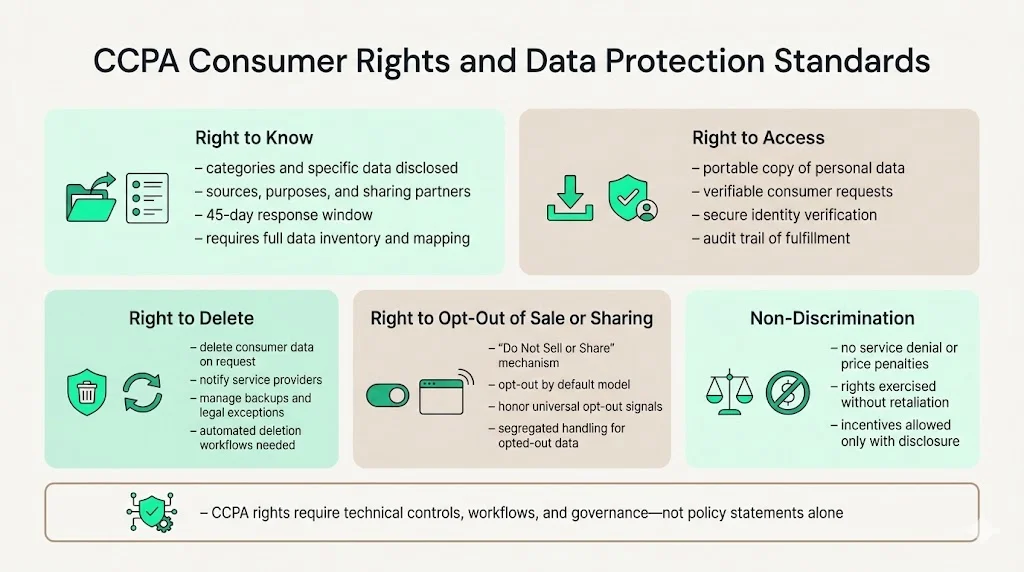 CCPA Consumer Rights and Data Protection Standards

Right to Know
– categories and specific data disclosed
– sources, purposes, and sharing partners
– 45-day response window
– requires full data inventory and mapping

Right to Access
– portable copy of personal data
– verifiable consumer requests
– secure identity verification
– audit trail of fulfillment

Right to Delete
– delete consumer data on request
– notify service providers
– manage backups and legal exceptions
– automated deletion workflows needed

Right to Opt-Out of Sale or Sharing
– "Do Not Sell or Share" mechanism
– opt-out by default model
– honor universal opt-out signals
– segregated handling for opted-out data

Non-Discrimination
– no service denial or price penalties
– rights exercised without retaliation
– incentives allowed only with disclosure

– CCPA rights require technical controls, workflows, and governance—not policy statements alone